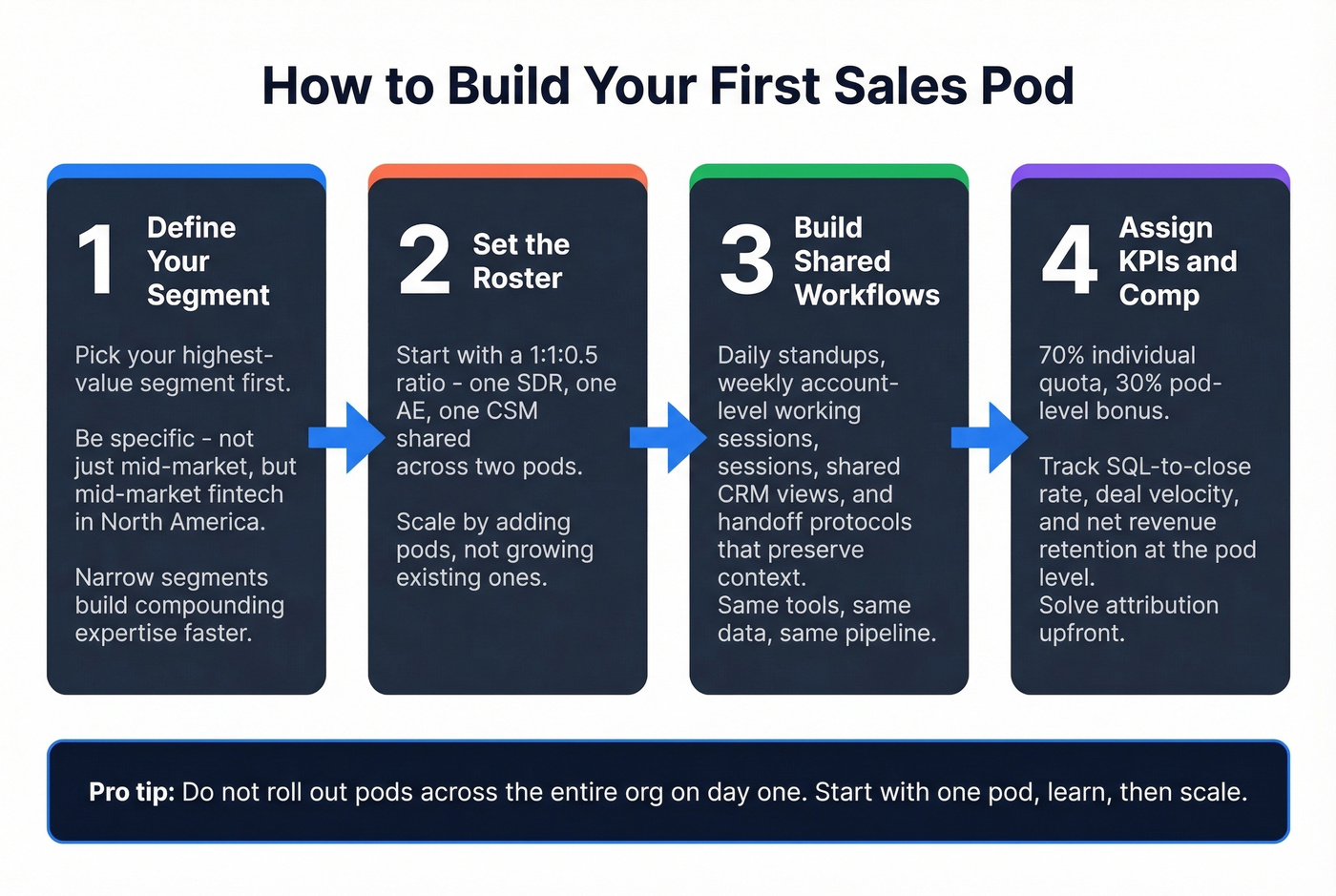 How to Build Your First Sales Pod

1 Define Your Segment

Pick your highest-value segment first.

Be specific - not just mid-market, but mid-market fintech in North America.

Narrow segments build compounding expertise faster.

2 Set the Roster

Start with a 1:1:0.5 ratio - one SDR, one AE, one CSM shared across two pods.

Scale by adding pods, not growing existing ones.

3 Build Shared Workflows

Daily standups, weekly account-level working sessions, sessions, shared CRM views, and handoff protocols that preserve context.
Same tools, same data, same pipeline.

4 Assign KPIs and Comp

70% individual quota, 30% pod-level bonus.

Track SQL-to-close rate, deal velocity, and net revenue retention at the pod level.
Solve attribution upfront.

Pro tip: Do not roll out pods across the entire org on day one. Start with one pod, learn, then scale.